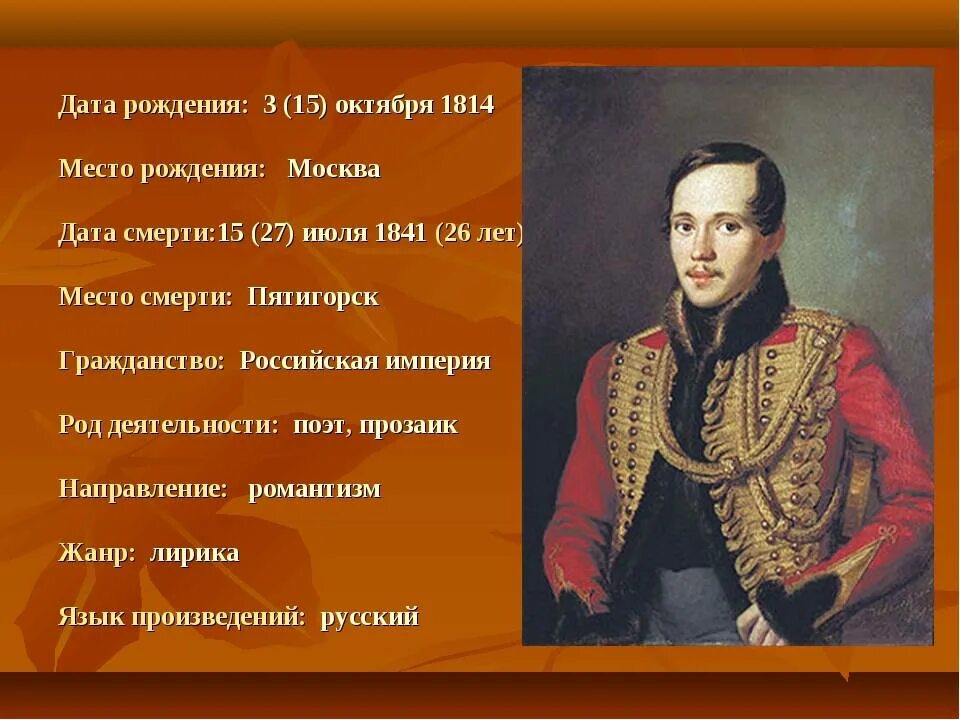 Дата рождения: 3 (15) октября 1814

Место рождения: Москва

Дата смерти:15 (27) июля 1841 (26 лет)

Место смерти: Пятигорск

Гражданство: Российская империя

Род деятельности: поэт, прозаик

Направление: романтизм

Жанр: лирика

Язык произведений: русский